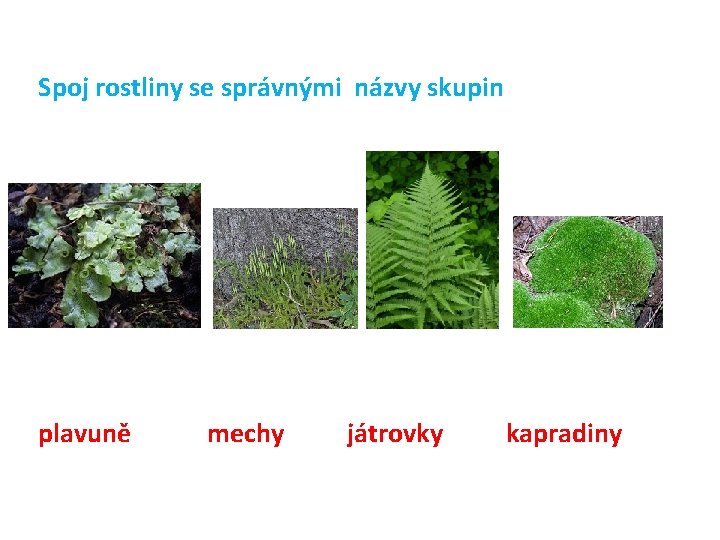 Spoj rostliny se správnými  názvy skupin

plavuně mechy játrovky kapradiny